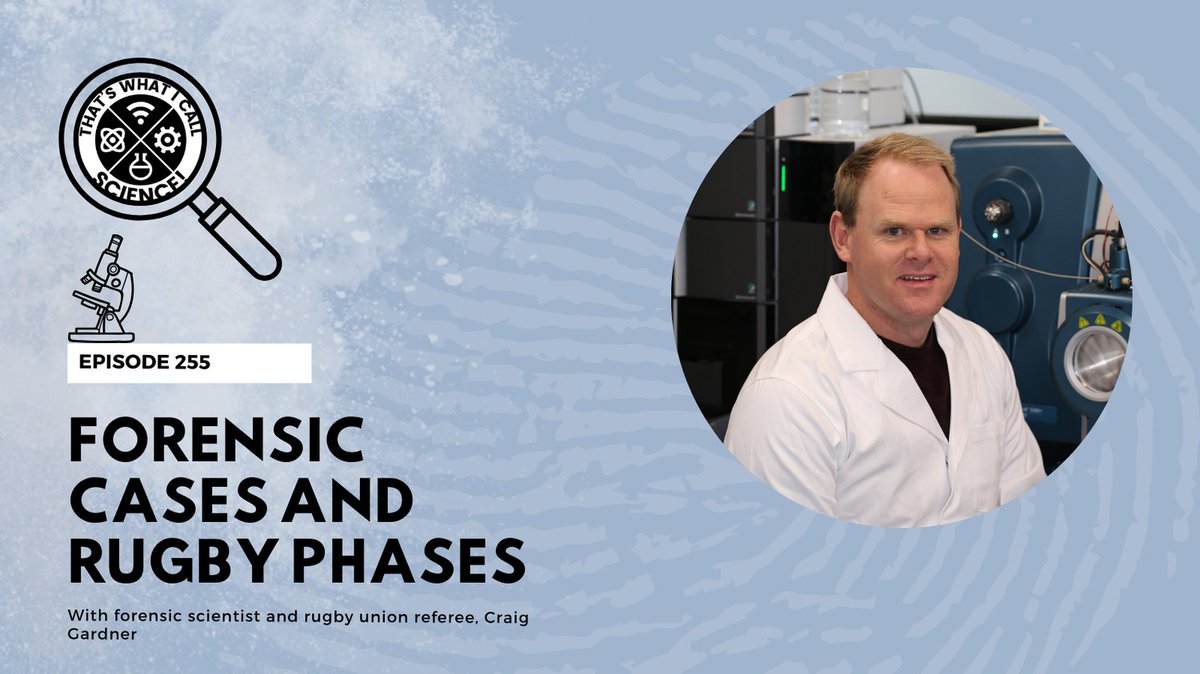 THAT'S WHAT I CALL SCIENCE!

EPISODE 255

FORENSIC CASES AND RUGBY PHASES

With forensic scientist and rugby union referee, Craig Gardner